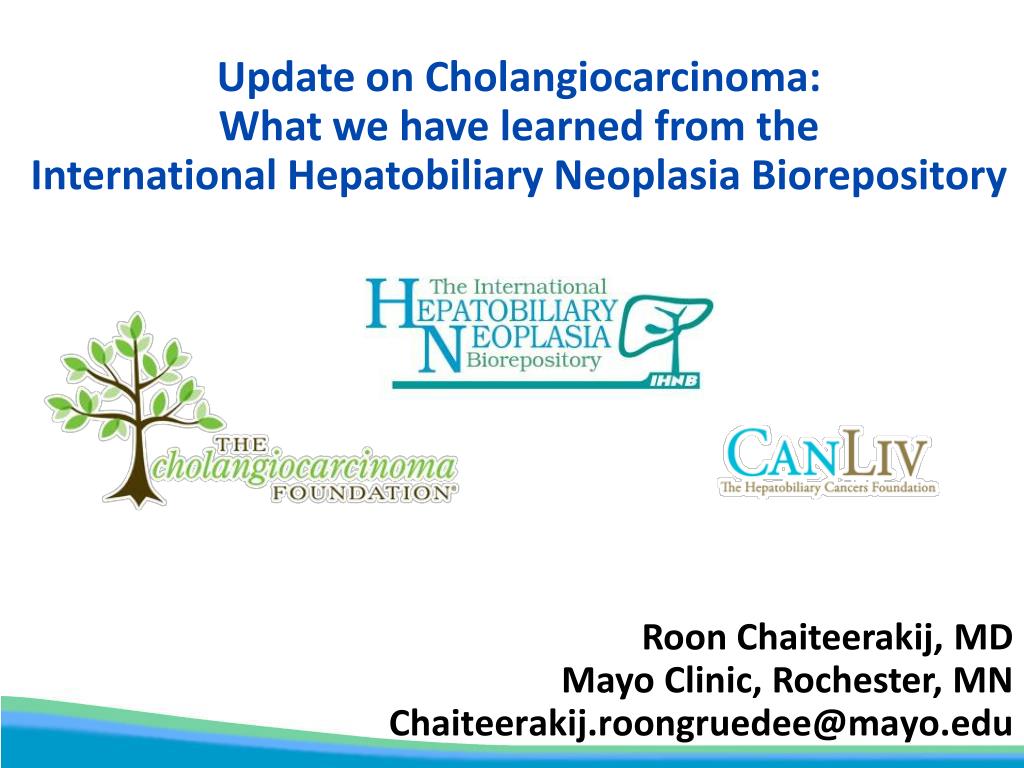 Update on Cholangiocarcinoma:
What we have learned from the
International Hepatobiliary Neoplasia Biorepository

The International
HEPATOBILIARY
NEOPLASIA
Biorepository
IHNB

THE
cholangiocarcinoma
FOUNDATION®

CANLIV
The Hepatobiliary Cancers Foundation

Roon Chaiteerakij, MD
Mayo Clinic, Rochester, MN
Chaiteerakij.roongruedee@mayo.edu